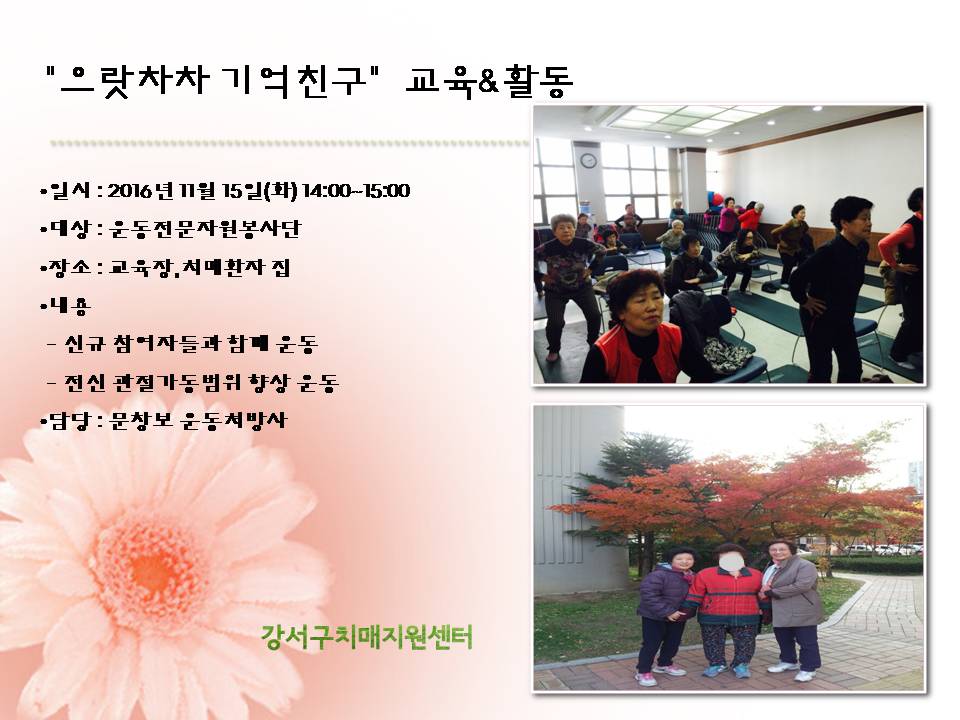 "으랏차차 기억친구" 교육&활동

•일시 : 2016년 11월 15일(화) 14:00~15:00

•대상 : 운동전문자원봉사단

•장소 : 교육장, 치매환자 집

•내용

- 신규 참여자들과 함께 운동

- 전신 관절가동범위 향상 운동

•담당 : 문창보 운동처방사

강서구치매지원센터